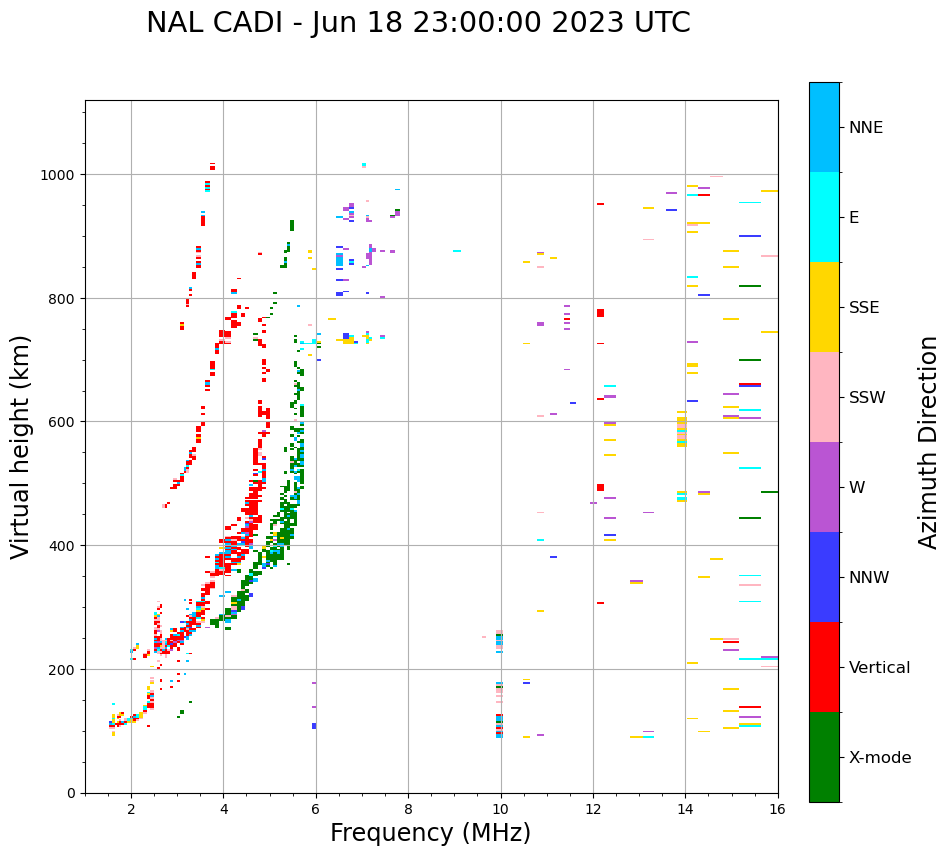 NAL CADI - Jun 18 23:00:00 2023 UTC

Virtual height (km)

1000
800
600
400
200
0

2 4 6 8 10 12 14 16

Frequency (MHz)

NNE
E
SSE
SSW
W
NNW
Vertical
X-mode

Azimuth Direction